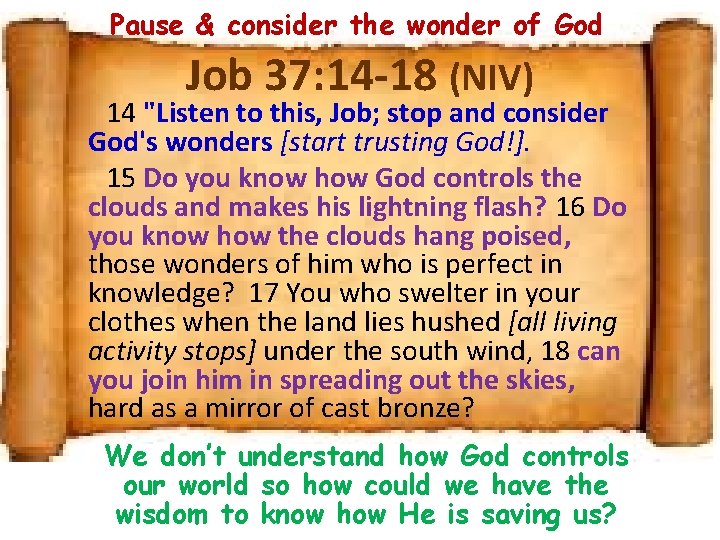 Pause & consider the wonder of God

Job 37:14-18 (NIV)

14 "Listen to this, Job; stop and consider God's wonders [start trusting God!].

15 Do you know how God controls the clouds and makes his lightning flash? 16 Do you know how the clouds hang poised, those wonders of him who is perfect in knowledge? 17 You who swelter in your clothes when the land lies hushed [all living activity stops] under the south wind, 18 can you join him in spreading out the skies, hard as a mirror of cast bronze?

We don't understand how God controls our world so how could we have the wisdom to know how He is saving us?